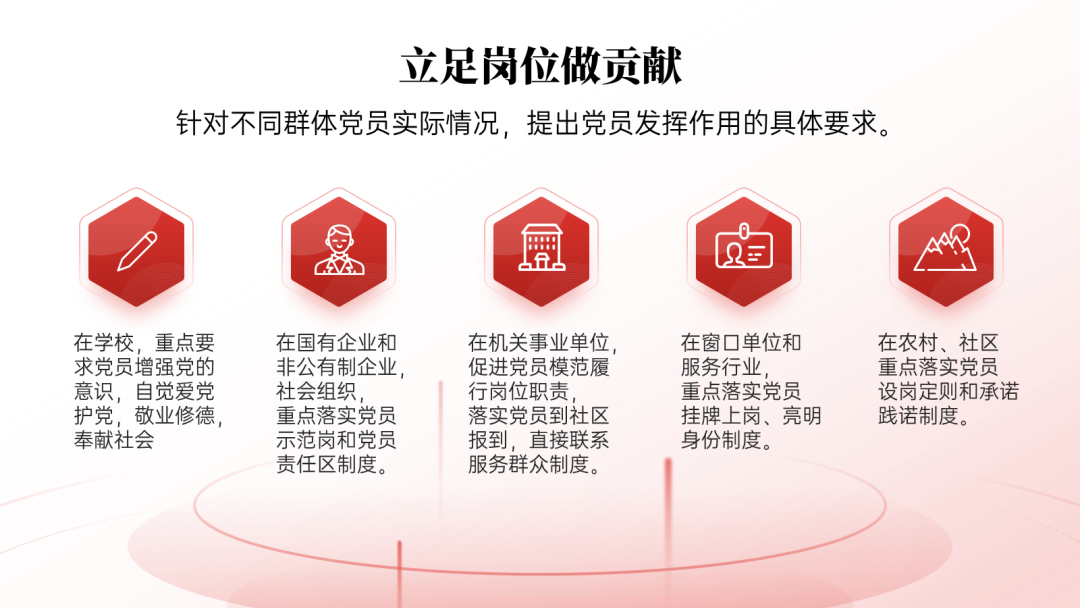 立足岗位做贡献

针对不同群体党员实际情况，提出党员发挥作用的具体要求。

在学校，重点要求党员增强党的意识，自觉爱党护党，敬业修德，奉献社会

在国有企业和非公有制企业，社会组织，重点落实党员示范岗和党员责任区制度。

在机关事业单位，促进党员模范履行岗位职责，落实党员到社区报到，直接联系服务群众制度。

在窗口单位和服务行业，重点落实党员挂牌上岗、亮明身份制度。

在农村、社区重点落实党员设岗定则和承诺践诺制度。